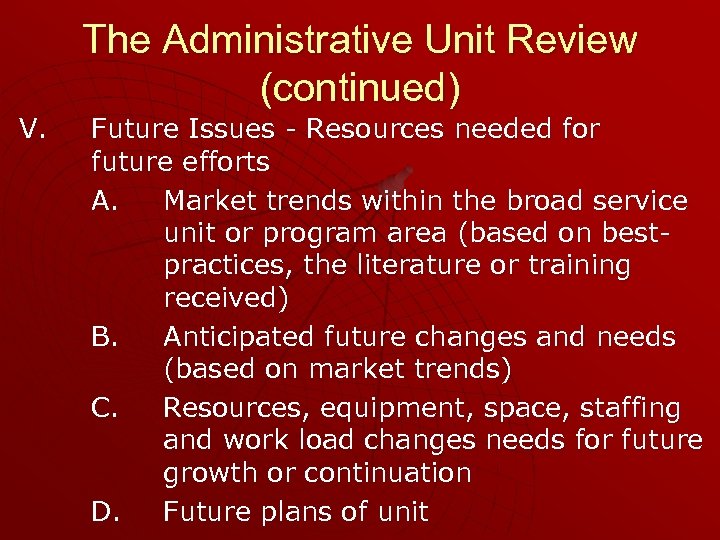 The Administrative Unit Review (continued)

V. Future Issues - Resources needed for future efforts

A. Market trends within the broad service unit or program area (based on best-practices, the literature or training received)

B. Anticipated future changes and needs (based on market trends)

C. Resources, equipment, space, staffing and work load changes needs for future growth or continuation

D. Future plans of unit